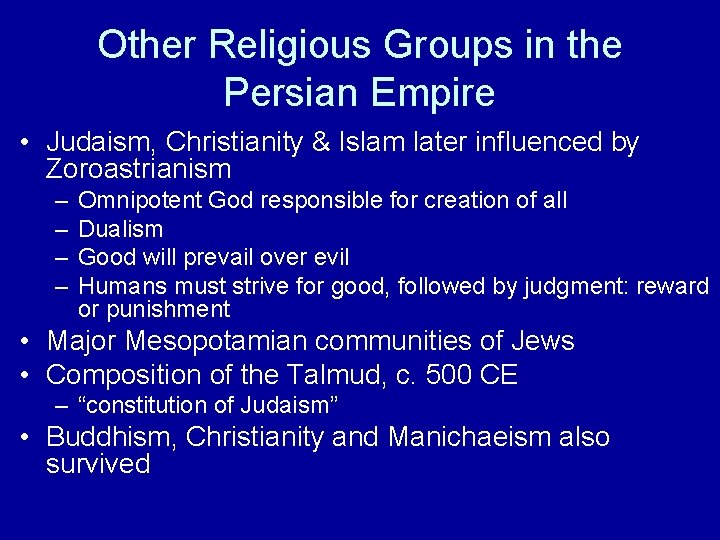 Other Religious Groups in the Persian Empire

• Judaism, Christianity & Islam later influenced by Zoroastrianism
  – Omnipotent God responsible for creation of all
  – Dualism
  – Good will prevail over evil
  – Humans must strive for good, followed by judgment: reward or punishment
• Major Mesopotamian communities of Jews
• Composition of the Talmud, c. 500 CE
  – “constitution of Judaism”
• Buddhism, Christianity and Manichaeism also survived